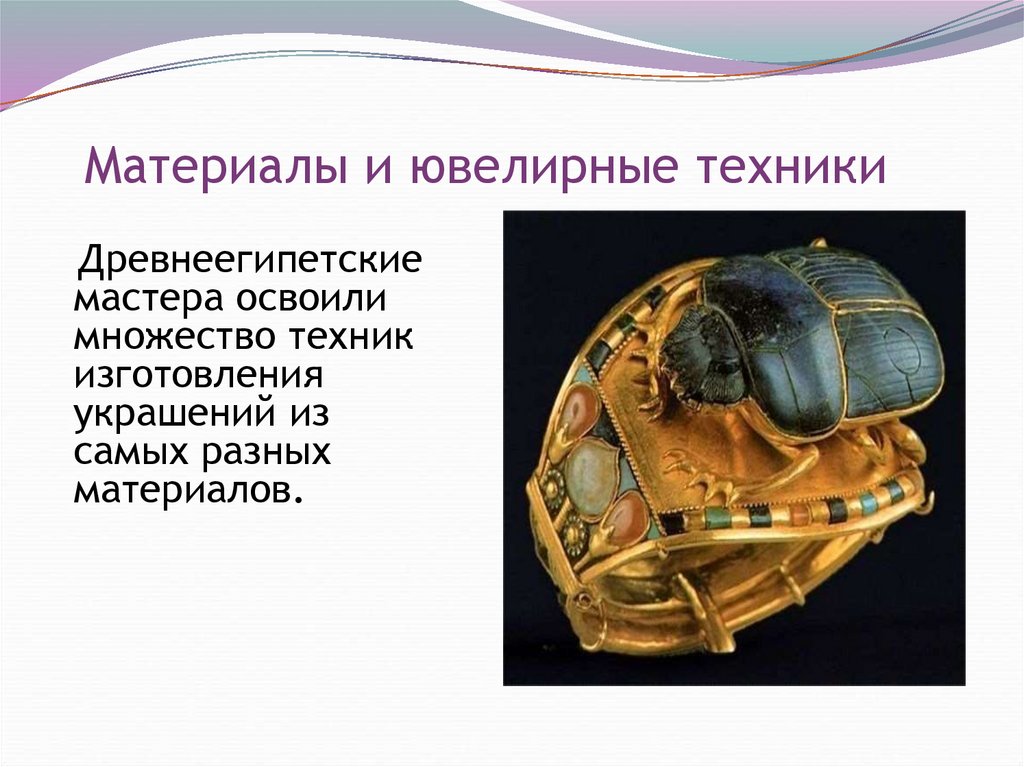 Материалы и ювелирные техники

Древнеегипетские мастера освоили множество техник изготовления украшений из самых разных материалов.